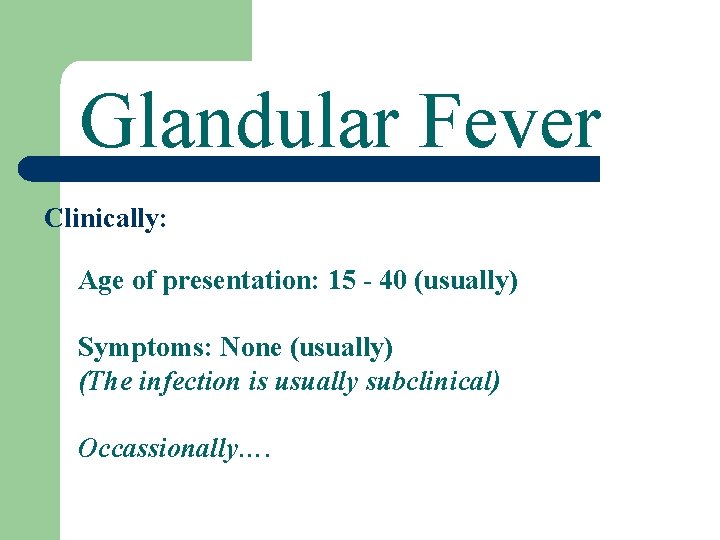 Glandular Fever

Clinically:

Age of presentation: 15 - 40 (usually)

Symptoms: None (usually)
(The infection is usually subclinical)

Occassionally….